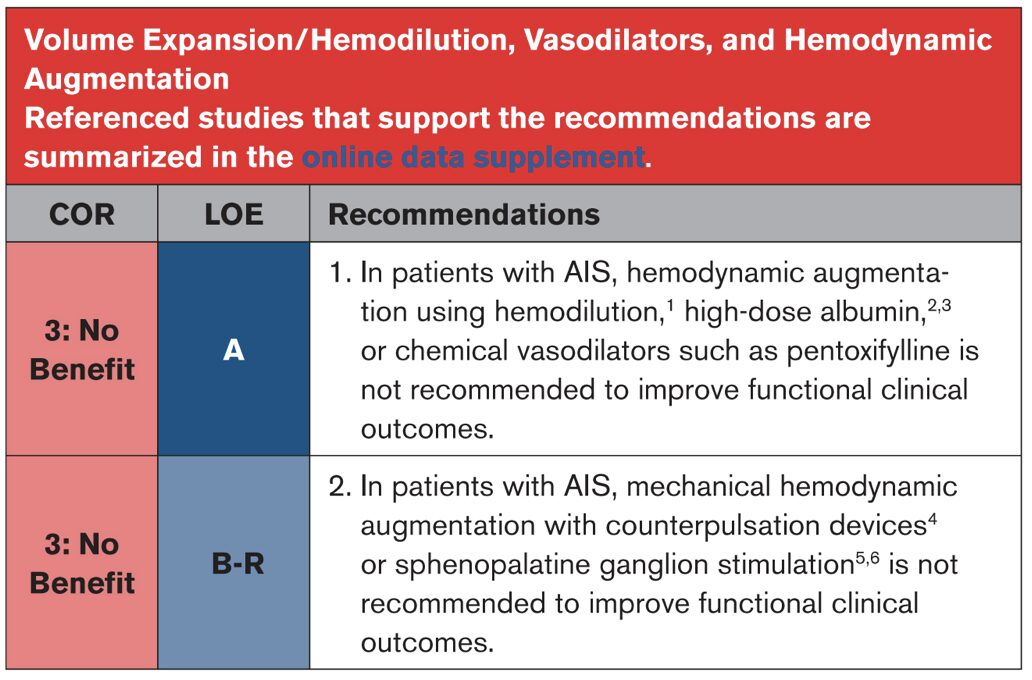 Volume Expansion/Hemodilution, Vasodilators, and Hemodynamic Augmentation
Referenced studies that support the recommendations are summarized in the online data supplement.

| COR | LOE | Recommendations |
|---|---|---|
| 3: No Benefit | A | 1. In patients with AIS, hemodynamic augmentation using hemodilution,$^{1}$ high-dose albumin,$^{2,3}$ or chemical vasodilators such as pentoxifylline is not recommended to improve functional clinical outcomes. |
| 3: No Benefit | B-R | 2. In patients with AIS, mechanical hemodynamic augmentation with counterpulsation devices$^{4}$ or sphenopalatine ganglion stimulation$^{5,6}$ is not recommended to improve functional clinical outcomes. |